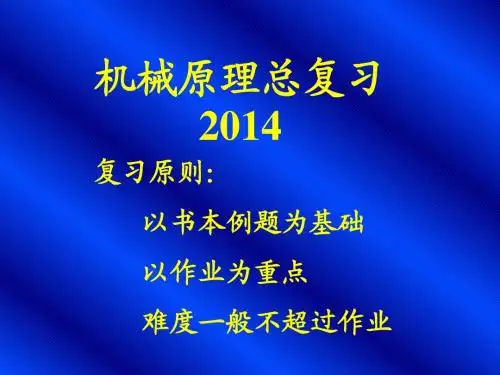 机械原理总复习
2014

复习原则:

以书本例题为基础

以作业为重点

难度一般不超过作业